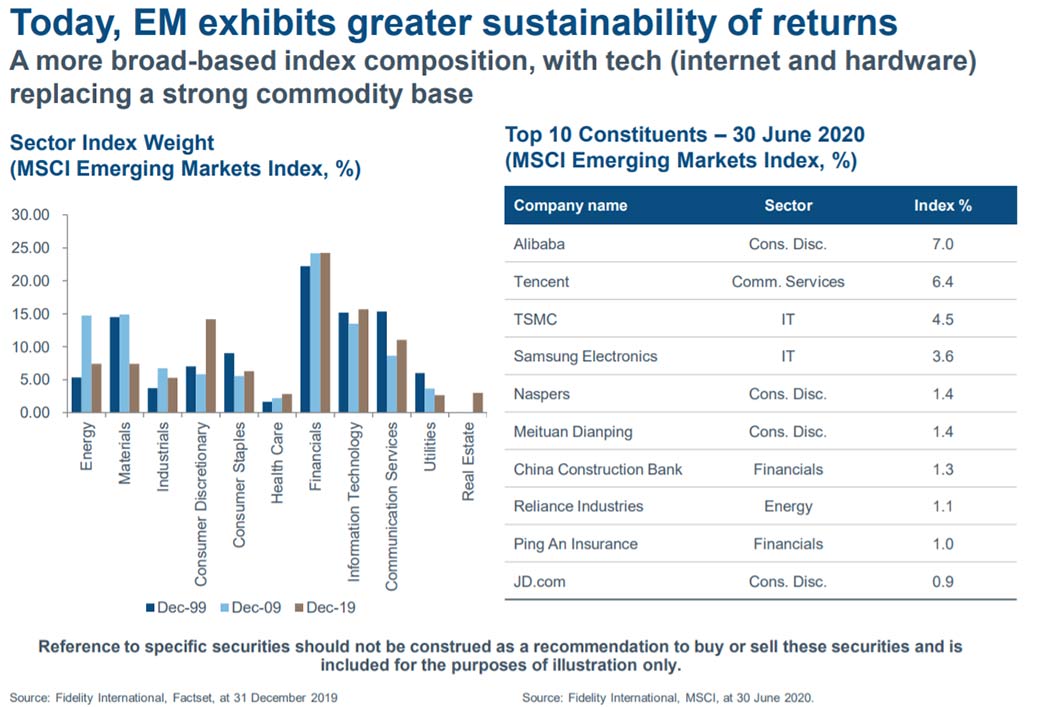 Today, EM exhibits greater sustainability of returns

A more broad-based index composition, with tech (internet and hardware) replacing a strong commodity base

Sector Index Weight
(MSCI Emerging Markets Index, %)

30.00
25.00
20.00
15.00
10.00
5.00
0.00

Energy
Materials
Industrials
Consumer Discretionary
Consumer Staples
Health Care
Financials
Information Technology
Communication Services
Utilities
Real Estate

Dec-99 Dec-09 Dec-19

Top 10 Constituents – 30 June 2020
(MSCI Emerging Markets Index, %)

| Company name | Sector | Index % |
|---|---|---|
| Alibaba | Cons. Disc. | 7.0 |
| Tencent | Comm. Services | 6.4 |
| TSMC | IT | 4.5 |
| Samsung Electronics | IT | 3.6 |
| Naspers | Cons. Disc. | 1.4 |
| Meituan Dianping | Cons. Disc. | 1.4 |
| China Construction Bank | Financials | 1.3 |
| Reliance Industries | Energy | 1.1 |
| Ping An Insurance | Financials | 1.0 |
| JD.com | Cons. Disc. | 0.9 |

Reference to specific securities should not be construed as a recommendation to buy or sell these securities and is included for the purposes of illustration only.

Source: Fidelity International, Factset, at 31 December 2019

Source: Fidelity International, MSCI, at 30 June 2020.